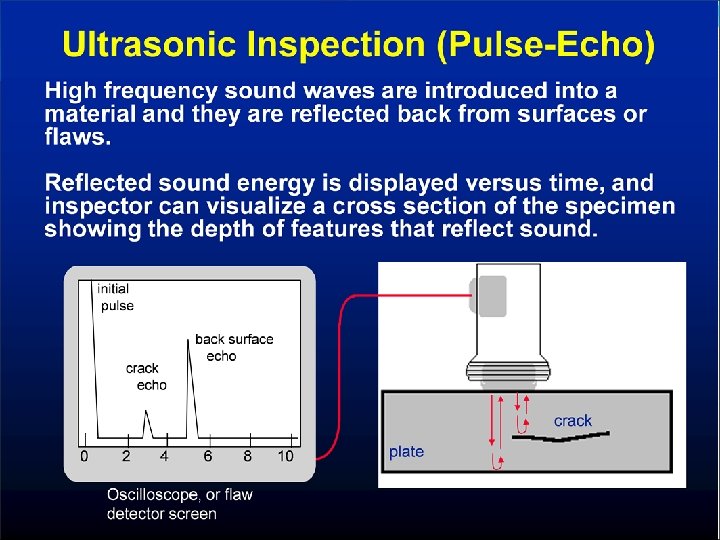 Ultrasonic Inspection (Pulse-Echo)

High frequency sound waves are introduced into a material and they are reflected back from surfaces or flaws.

Reflected sound energy is displayed versus time, and inspector can visualize a cross section of the specimen showing the depth of features that reflect sound.

initial pulse

crack echo

back surface echo

0 2 4 6 8 10

Oscilloscope, or flaw detector screen

crack

plate